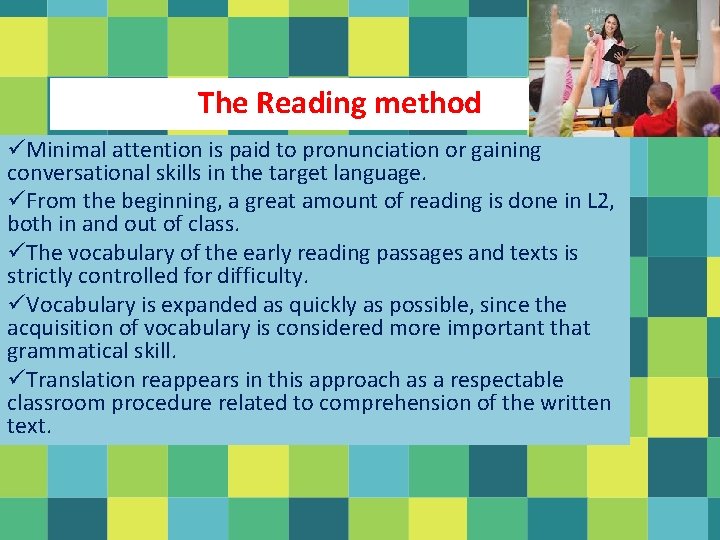 The Reading method

✓Minimal attention is paid to pronunciation or gaining conversational skills in the target language.

✓From the beginning, a great amount of reading is done in L2, both in and out of class.

✓The vocabulary of the early reading passages and texts is strictly controlled for difficulty.

✓Vocabulary is expanded as quickly as possible, since the acquisition of vocabulary is considered more important that grammatical skill.

✓Translation reappears in this approach as a respectable classroom procedure related to comprehension of the written text.